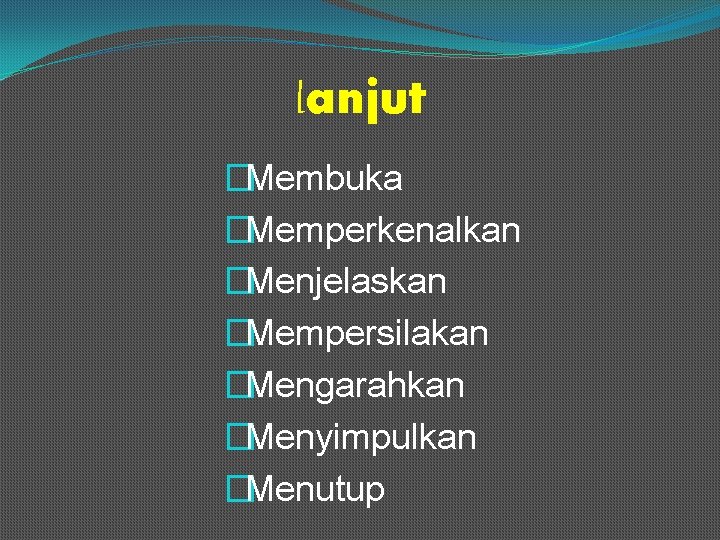 lanjut

Membuka
Memperkenalkan
Menjelaskan
Mempersilakan
Mengarahkan
Menyimpulkan
Menutup